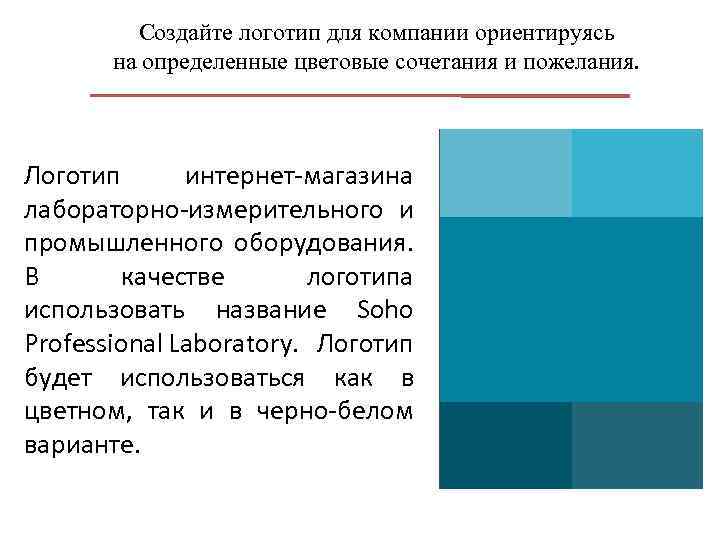 Создайте логотип для компании ориентируясь на определенные цветовые сочетания и пожелания.

Логотип интернет-магазина лабораторно-измерительного и промышленного оборудования. В качестве логотипа использовать название Soho Professional Laboratory. Логотип будет использоваться как в цветном, так и в черно-белом варианте.